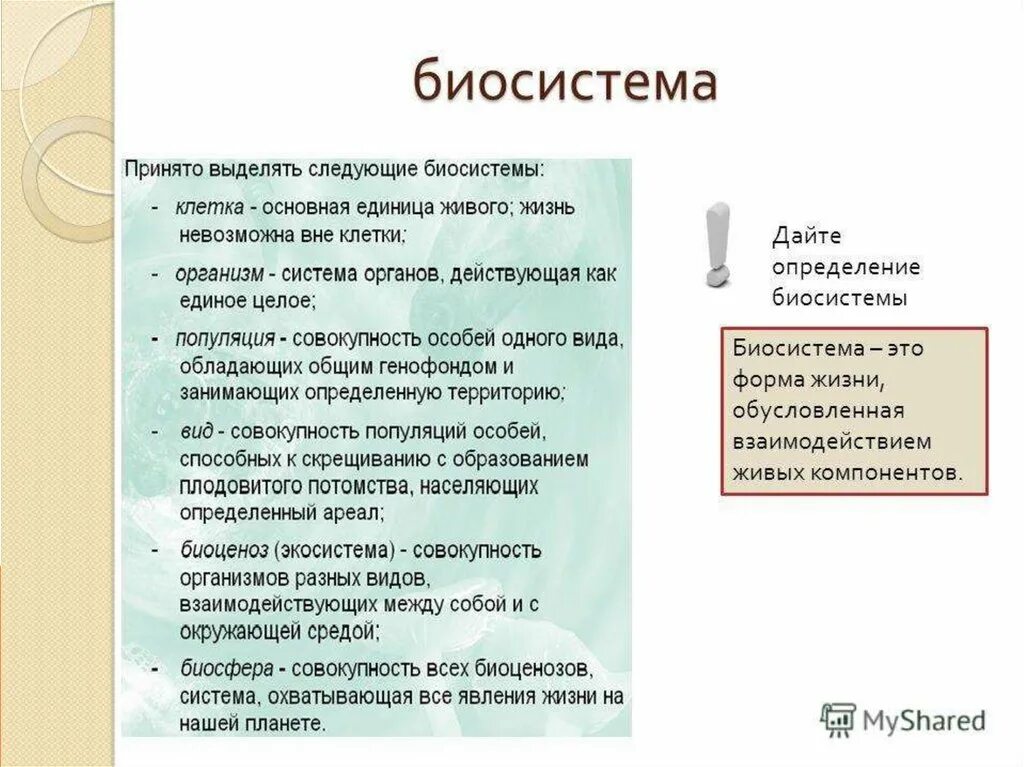 биосистема

Принято выделять следующие биосистемы:

- клетка - основная единица живого; жизнь невозможна вне клетки;

- организм - система органов, действующая как единое целое;

- популяция - совокупность особей одного вида, обладающих общим генофондом и занимающих определенную территорию;

- вид - совокупность популяций особей, способных к скрещиванию с образованием плодовитого потомства, населяющих определенный ареал;

- биоценоз (экосистема) - совокупность организмов разных видов, взаимодействующих между собой и с окружающей средой;

- биосфера - совокупность всех биоценозов, система, охватывающая все явления жизни на нашей планете.

!

Дайте определение биосистемы

Биосистема – это форма жизни, обусловленная взаимодействием живых компонентов.

MyShared